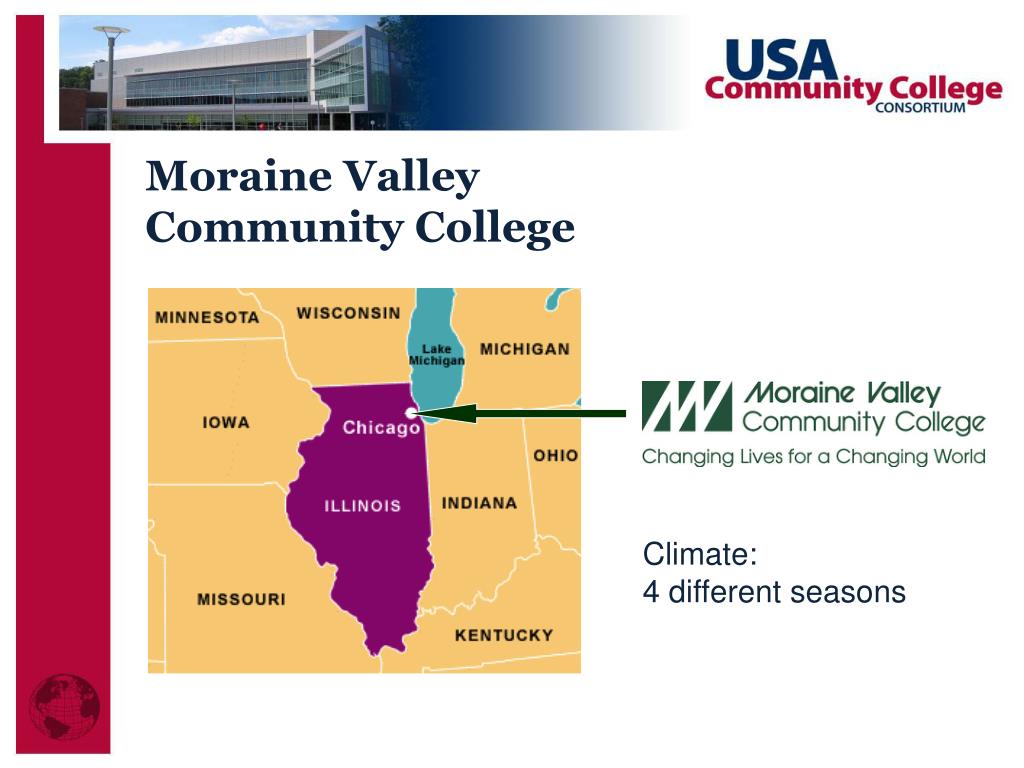 USA Community College CONSORTIUM

Moraine Valley Community College

MINNESOTA
WISCONSIN
Lake Michigan
MICHIGAN
IOWA
Chicago
OHIO
ILLINOIS
INDIANA
MISSOURI
KENTUCKY

Moraine Valley Community College
Changing Lives for a Changing World

Climate:
4 different seasons